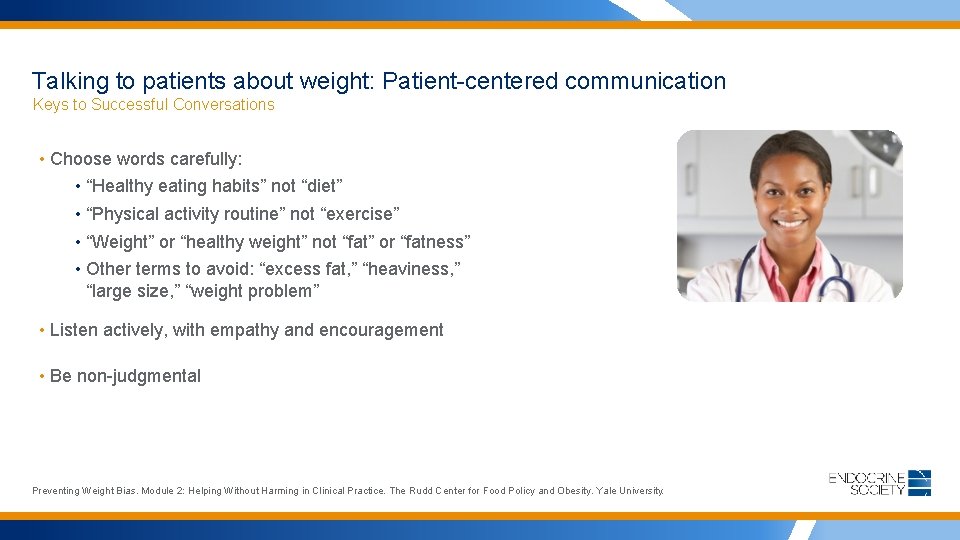 Talking to patients about weight: Patient-centered communication
Keys to Successful Conversations

• Choose words carefully:
• “Healthy eating habits” not “diet”
• “Physical activity routine” not “exercise”
• “Weight” or “healthy weight” not “fat” or “fatness”
• Other terms to avoid: “excess fat,” “heaviness,” “large size,” “weight problem”

• Listen actively, with empathy and encouragement

• Be non-judgmental

Preventing Weight Bias. Module 2: Helping Without Harming in Clinical Practice. The Rudd Center for Food Policy and Obesity. Yale University.

ENDOCRINE SOCIETY